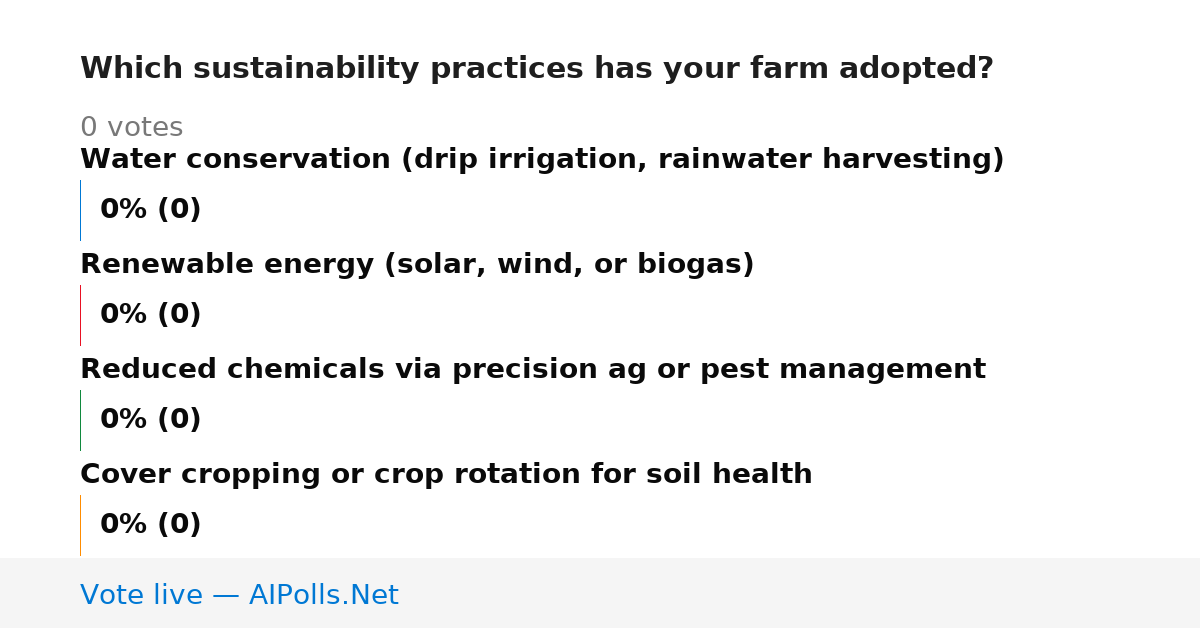 Which sustainability practices has your farm adopted?

0 votes

Water conservation (drip irrigation, rainwater harvesting)

0% (0)

Renewable energy (solar, wind, or biogas)

0% (0)

Reduced chemicals via precision ag or pest management

0% (0)

Cover cropping or crop rotation for soil health

0% (0)

Vote live — AIPolls.Net